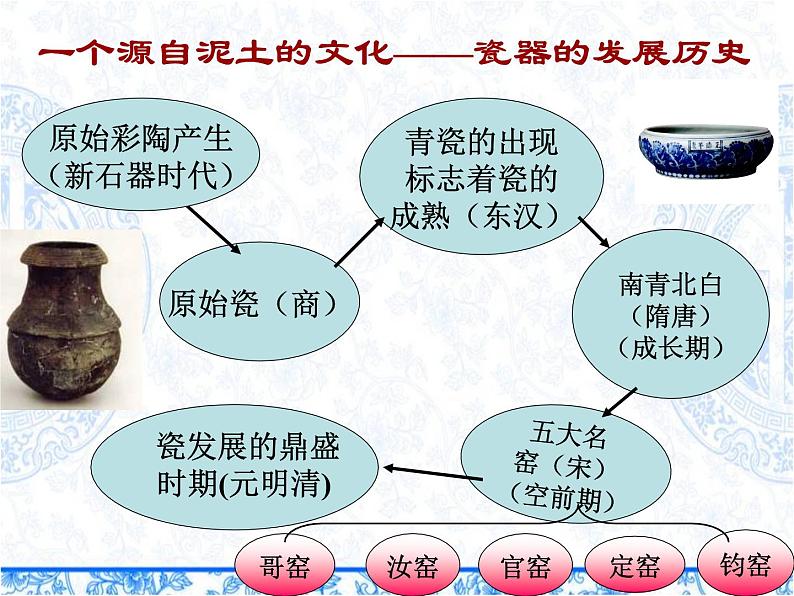 一个源自泥土的文化——瓷器的发展历史

原始彩陶产生（新石器时代）

原始瓷（商）

青瓷的出现标志着瓷的成熟（东汉）

南青北白（隋唐）（成长期）

五大名窑（宋）（空前期）

瓷发展的鼎盛时期(元明清)

哥窑

汝窑

官窑

定窑

钧窑